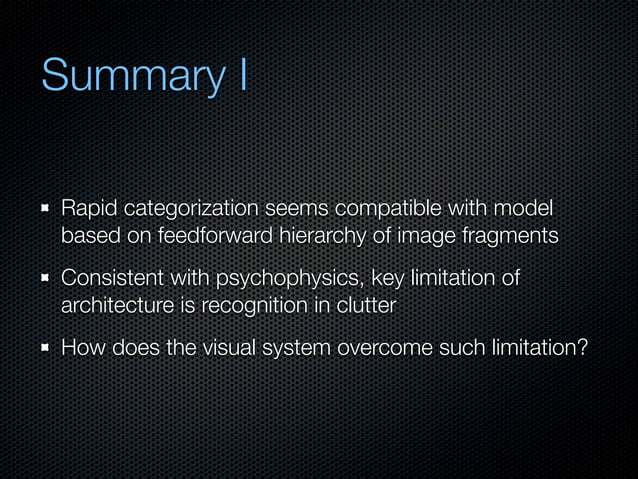 Summary I

- Rapid categorization seems compatible with model based on feedforward hierarchy of image fragments
- Consistent with psychophysics, key limitation of architecture is recognition in clutter
- How does the visual system overcome such limitation?